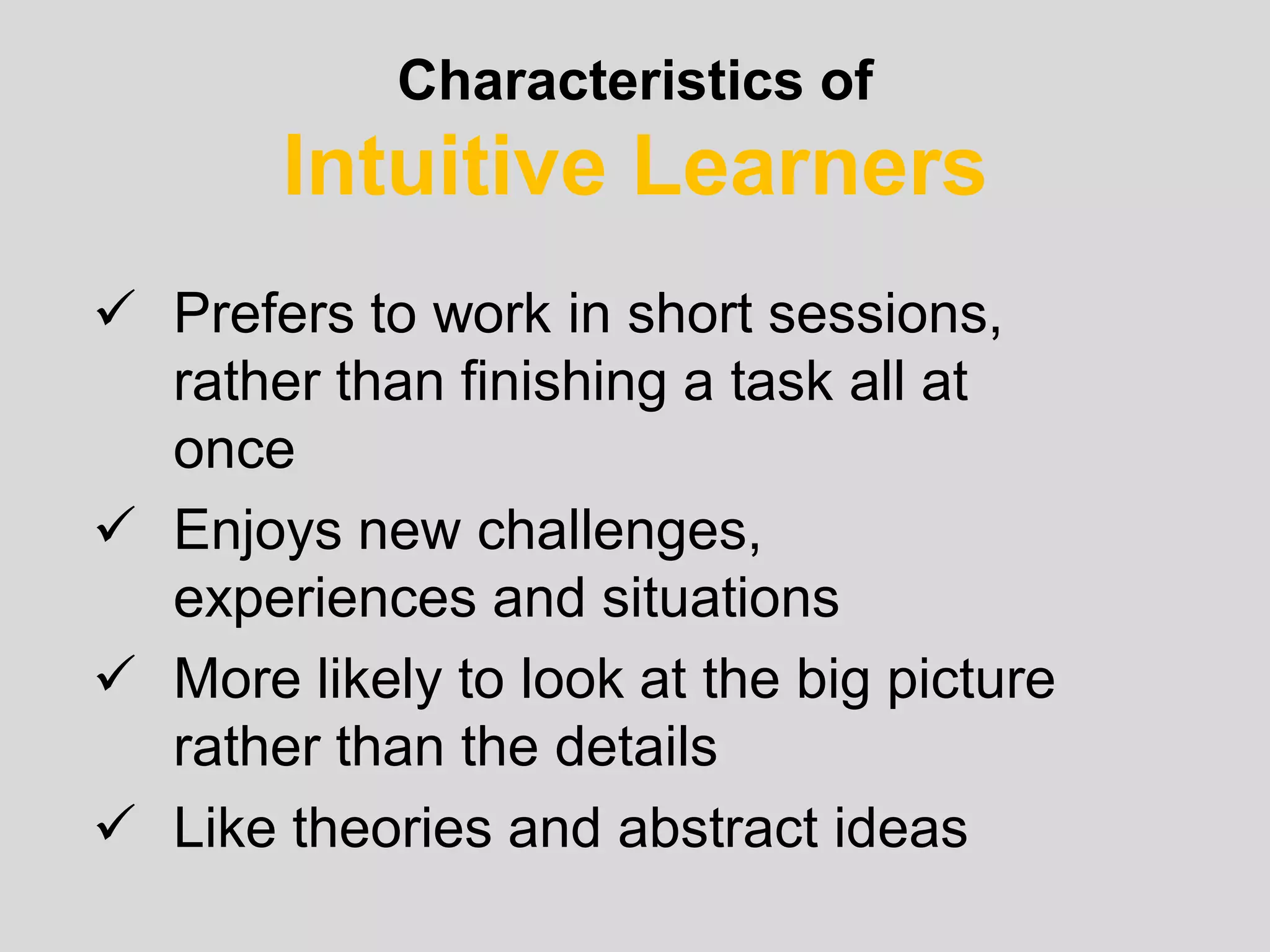 Characteristics of
Intuitive Learners

✓ Prefers to work in short sessions, rather than finishing a task all at once

✓ Enjoys new challenges, experiences and situations

✓ More likely to look at the big picture rather than the details

✓ Like theories and abstract ideas